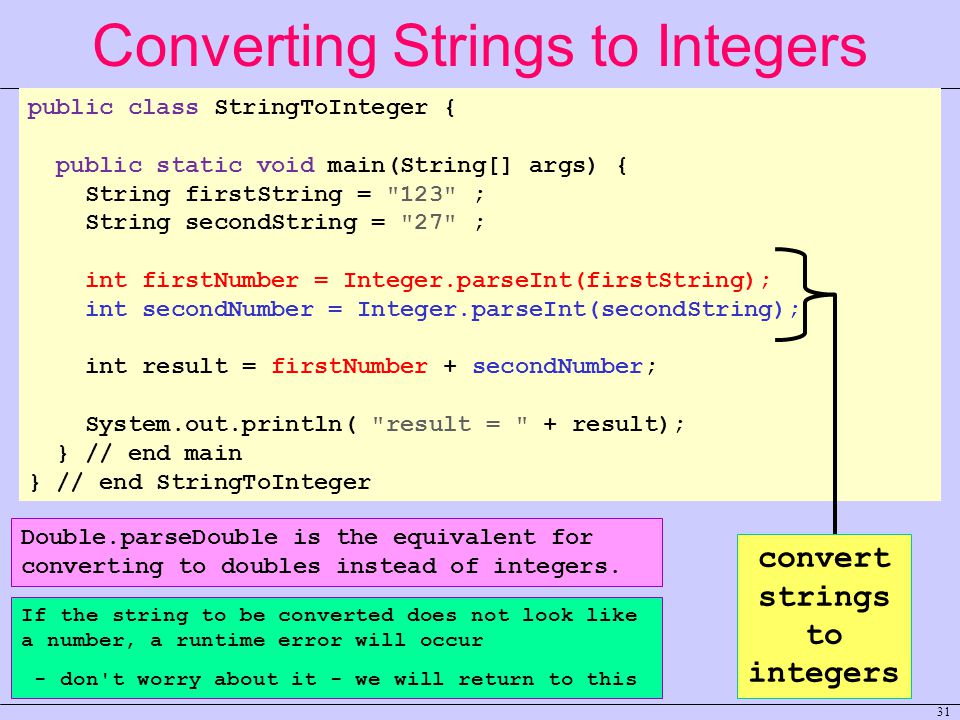 Converting Strings to Integers

public class StringToInteger {

  public static void main(String[] args) {
    String firstString = "123" ;
    String secondString = "27" ;

    int firstNumber = Integer.parseInt(firstString);
    int secondNumber = Integer.parseInt(secondString);

    int result = firstNumber + secondNumber;

    System.out.println( "result = " + result);
  } // end main
} // end StringToInteger

Double.parseDouble is the equivalent for converting to doubles instead of integers.

If the string to be converted does not look like a number, a runtime error will occur

- don't worry about it - we will return to this

convert strings to integers

31